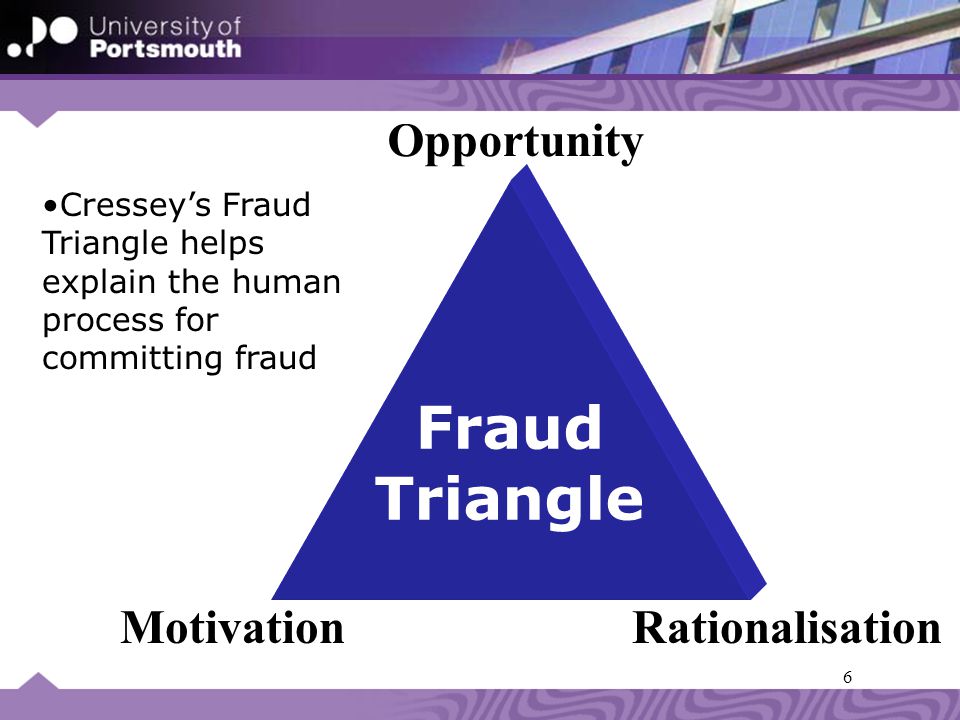 University of
Portsmouth

Opportunity

•Cressey's Fraud Triangle helps explain the human process for committing fraud

Fraud
Triangle

Motivation

Rationalisation

6